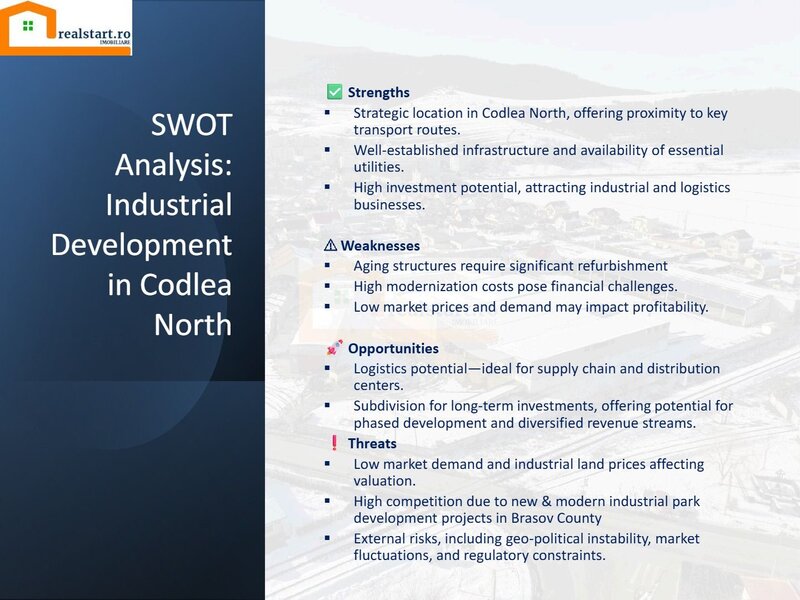 realstart.ro
IMOBILIARE

SWOT Analysis: Industrial Development in Codlea North

✅ Strengths
▪ Strategic location in Codlea North, offering proximity to key transport routes.
▪ Well-established infrastructure and availability of essential utilities.
▪ High investment potential, attracting industrial and logistics businesses.

⚠ Weaknesses
▪ Aging structures require significant refurbishment
▪ High modernization costs pose financial challenges.
▪ Low market prices and demand may impact profitability.

🚀 Opportunities
▪ Logistics potential—ideal for supply chain and distribution centers.
▪ Subdivision for long-term investments, offering potential for phased development and diversified revenue streams.

❗ Threats
▪ Low market demand and industrial land prices affecting valuation.
▪ High competition due to new & modern industrial park development projects in Brasov County
▪ External risks, including geo-political instability, market fluctuations, and regulatory constraints.